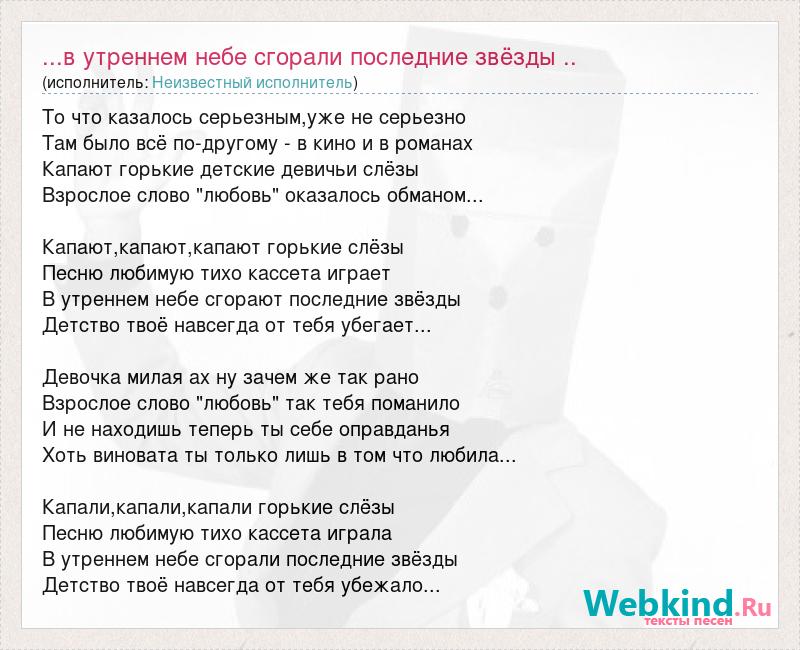 ...в утреннем небе сгорали последние звёзды ..
(исполнитель: Неизвестный исполнитель)

То что казалось серьезным,уже не серьезно
Там было всё по-другому - в кино и в романах
Капают горькие детские девичьи слёзы
Взрослое слово "любовь" оказалось обманом...

Капают,капают,капают горькие слёзы
Песню любимую тихо кассета играет
В утреннем небе сгорают последние звёзды
Детство твоё навсегда от тебя убегает...

Девочка милая ах ну зачем же так рано
Взрослое слово "любовь" так тебя поманило
И не находишь теперь ты себе оправданья
Хоть виновата ты только лишь в том что любила...

Капали,капали,капали горькие слёзы
Песню любимую тихо кассета играла
В утреннем небе сгорали последние звёзды
Детство твоё навсегда от тебя убежало...

Webkind.Ru
тексты песен